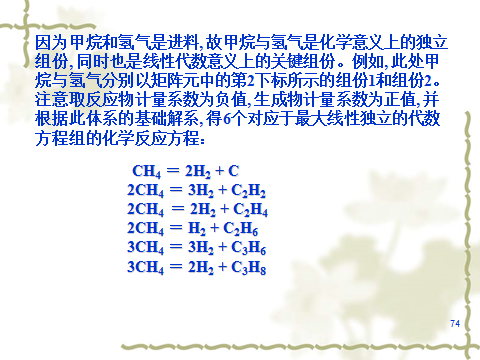 因为甲烷和氢气是进料,故甲烷与氢气是化学意义上的独立组份,同时也是线性代数意义上的关键组份。例如,此处甲烷与氢气分别以矩阵元中的第2下标所示的组份1和组份2。注意取反应物计量系数为负值,生成物计量系数为正值,并根据此体系的基础解系,得6个对应于最大线性独立的代数方程组的化学反应方程:

$CH_4 = 2H_2 + C$
$2CH_4 = 3H_2 + C_2H_2$
$2CH_4 = 2H_2 + C_2H_4$
$2CH_4 = H_2 + C_2H_6$
$3CH_4 = 3H_2 + C_3H_6$
$3CH_4 = 2H_2 + C_3H_8$

74